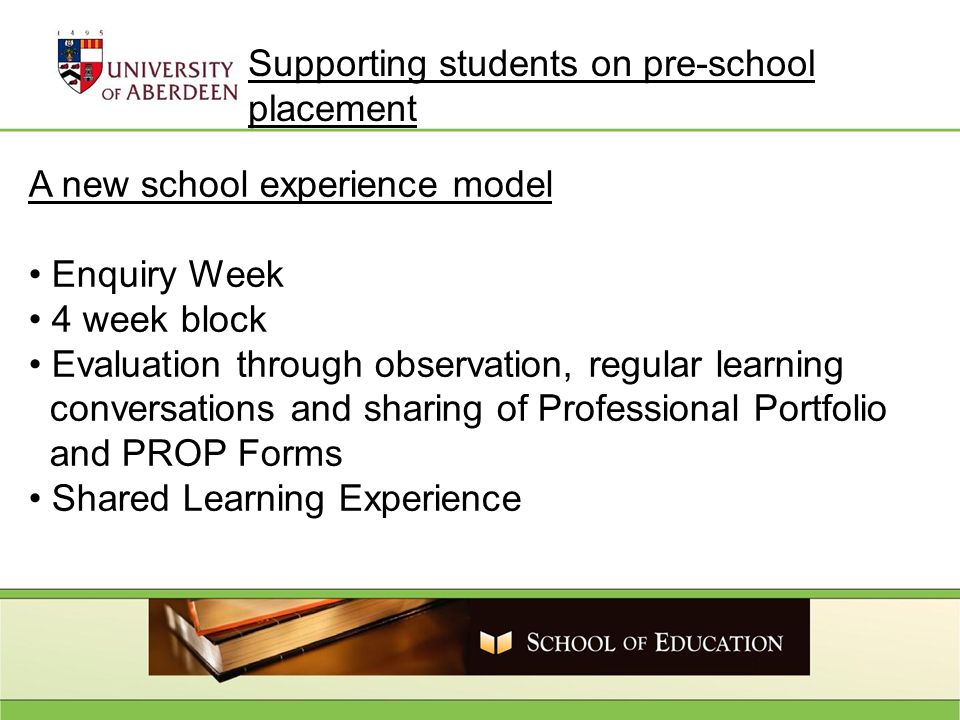 1495
UNIVERSITY OF ABERDEEN

Supporting students on pre-school placement

A new school experience model

• Enquiry Week
• 4 week block
• Evaluation through observation, regular learning conversations and sharing of Professional Portfolio and PROP Forms
• Shared Learning Experience

SCHOOL OF EDUCATION